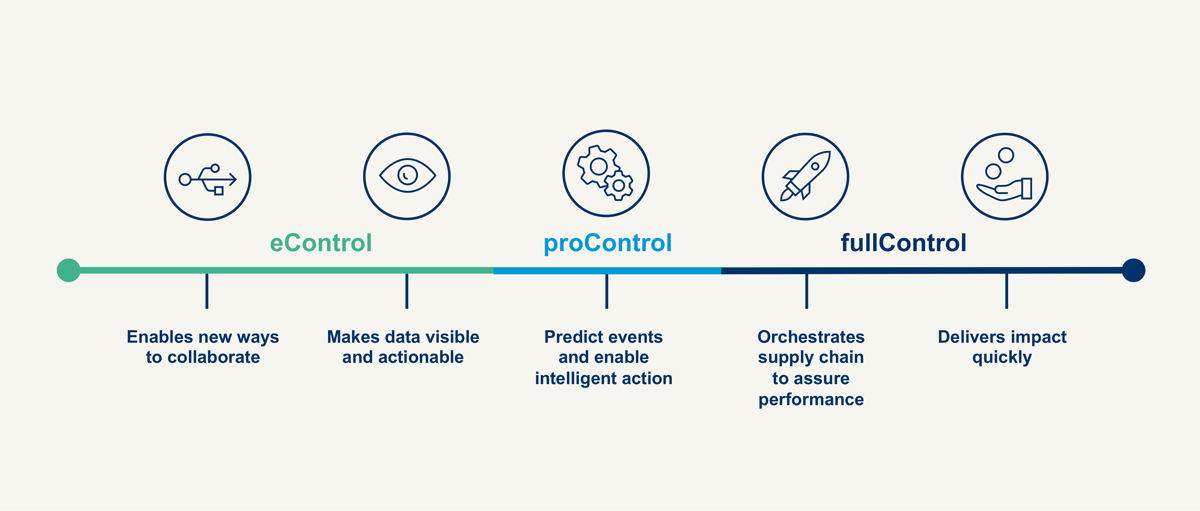 eControl

proControl

fullControl

Enables new ways to collaborate

Makes data visible and actionable

Predict events and enable intelligent action

Orchestrates supply chain to assure performance

Delivers impact quickly